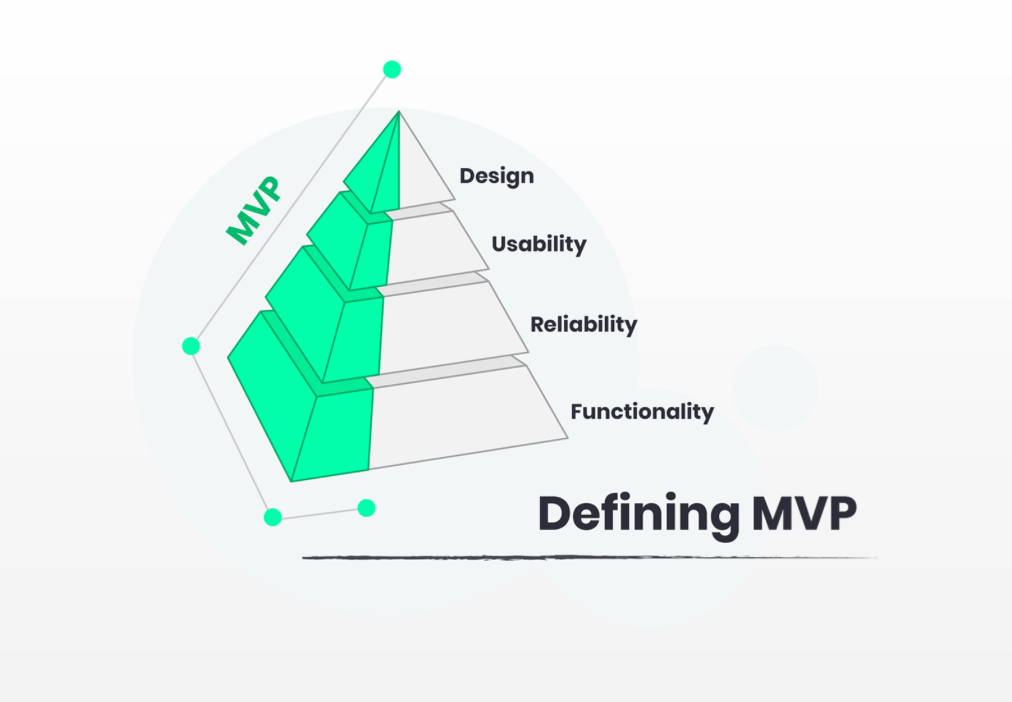 MVP

Design

Usability

Reliability

Functionality

Defining MVP